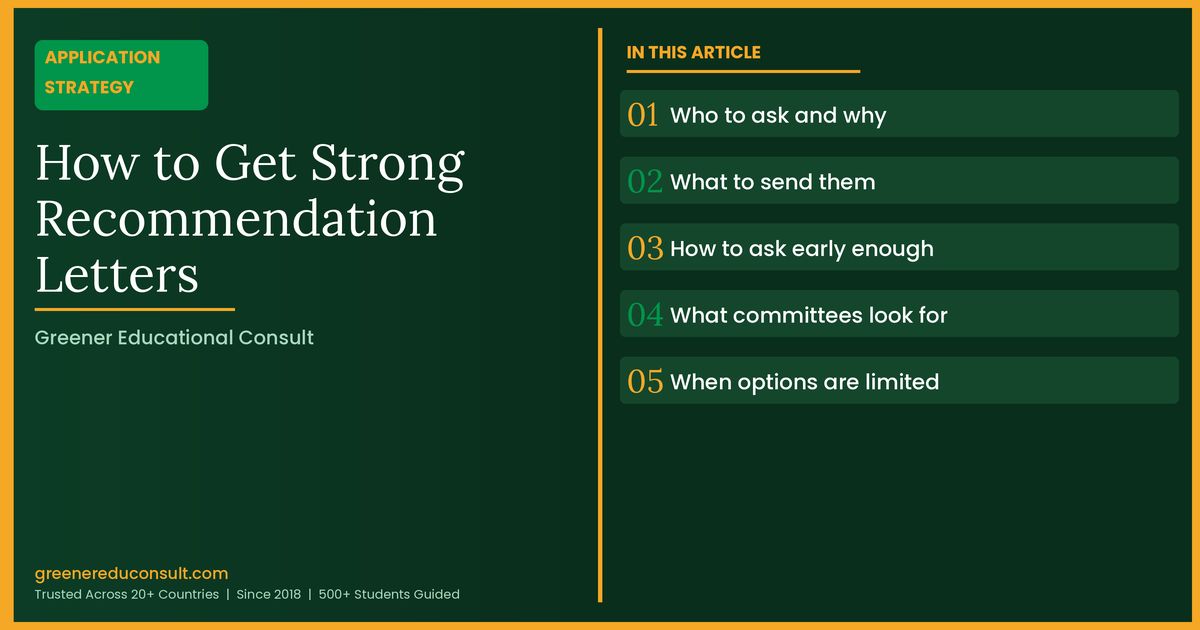 APPLICATION STRATEGY

How to Get Strong Recommendation Letters

Greener Educational Consult

greenereduconsult.com
Trusted Across 20+ Countries | Since 2018 | 500+ Students Guided

IN THIS ARTICLE

01 Who to ask and why

02 What to send them

03 How to ask early enough

04 What committees look for

05 When options are limited